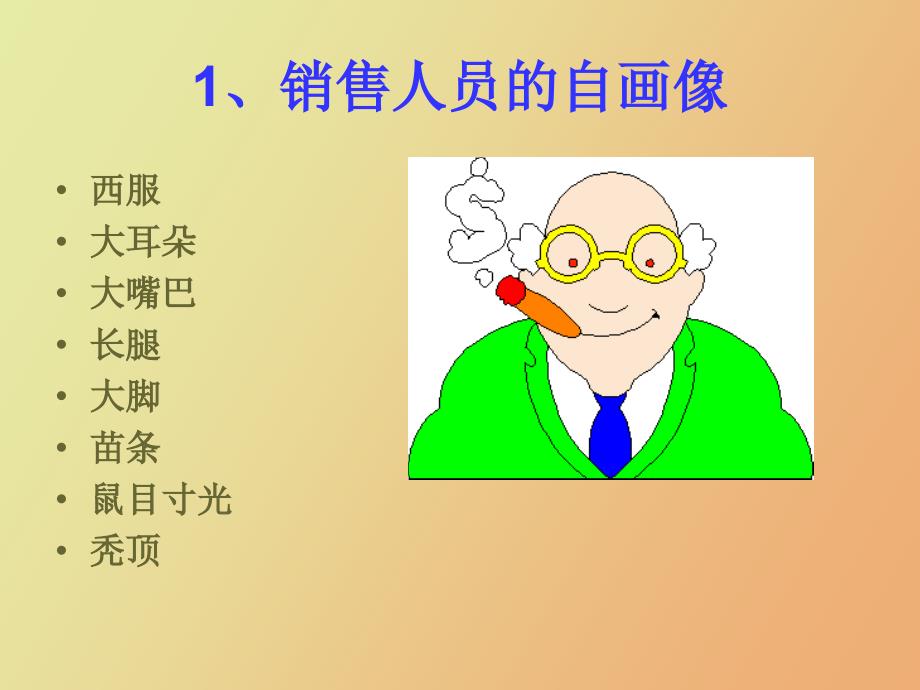 1、销售人员的自画像

• 西服
• 大耳朵
• 大嘴巴
• 长腿
• 大脚
• 苗条
• 鼠目寸光
• 秃顶

$